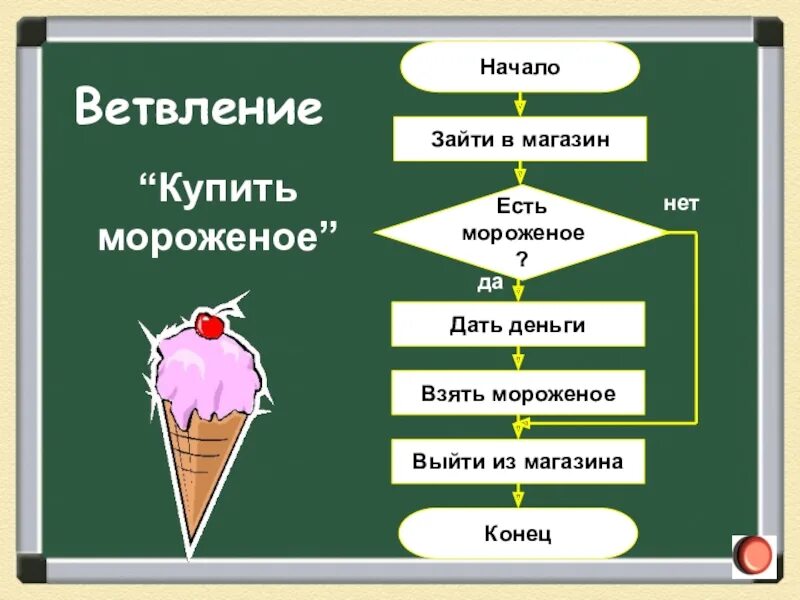 Ветвление

“Купить мороженое”

Начало

Зайти в магазин

Есть мороженое ?

нет

да

Дать деньги

Взять мороженое

Выйти из магазина

Конец